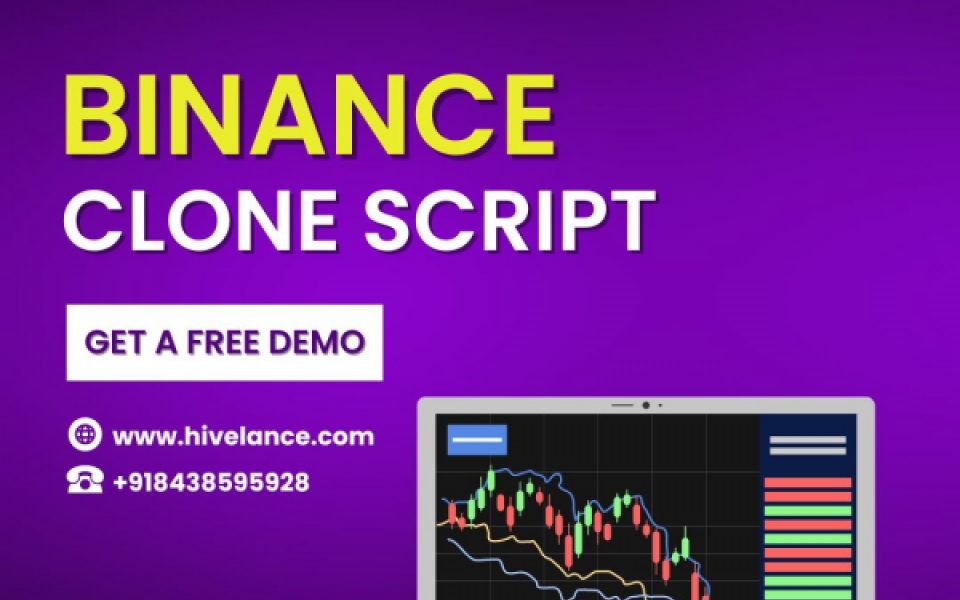 BINANCE
CLONE SCRIPT

GET A FREE DEMO

www.hivelance.com

+918438595928